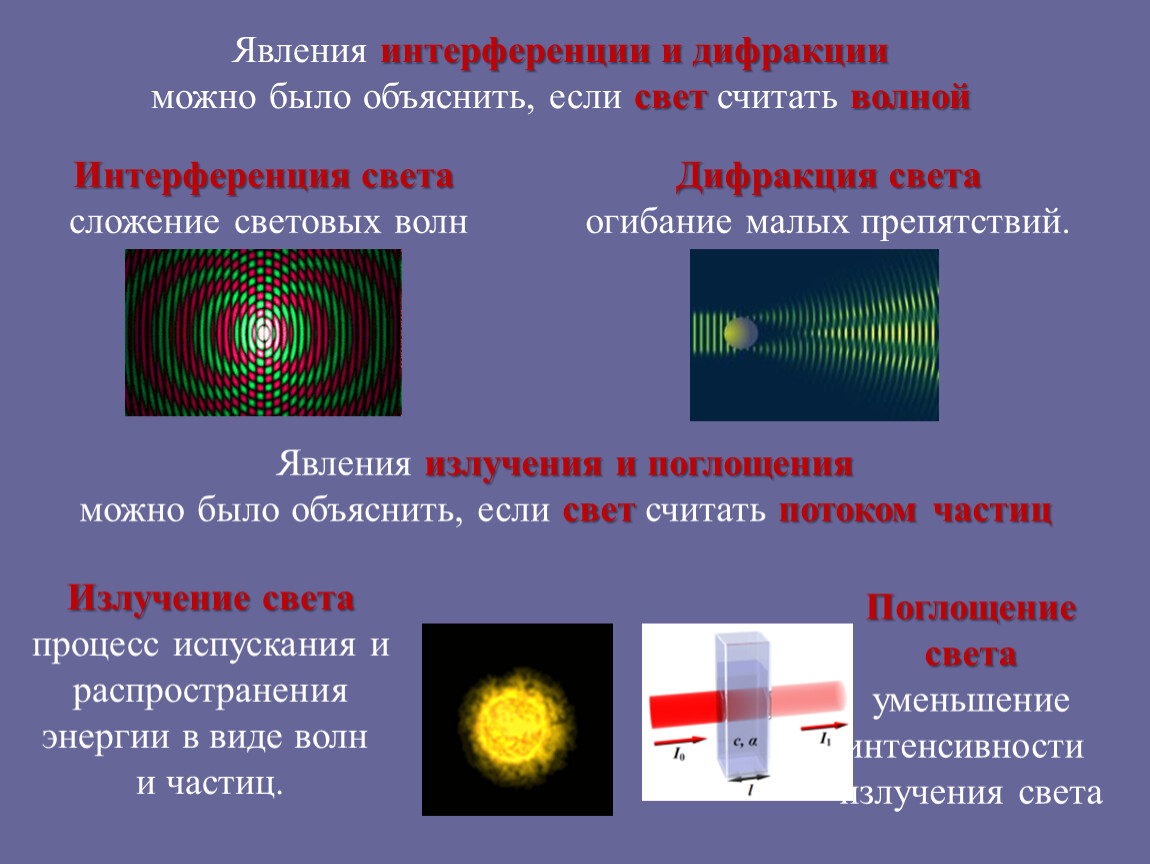 Явления интерференции и дифракции можно было объяснить, если свет считать волной

Интерференция света
сложение световых волн

Дифракция света
огибание малых препятствий.

Явления излучения и поглощения можно было объяснить, если свет считать потоком частиц

Излучение света
процесс испускания и распространения энергии в виде волн и частиц.

$I_0$
$c, \alpha$
$I_1$
$l$

Поглощение света
уменьшение интенсивности излучения света